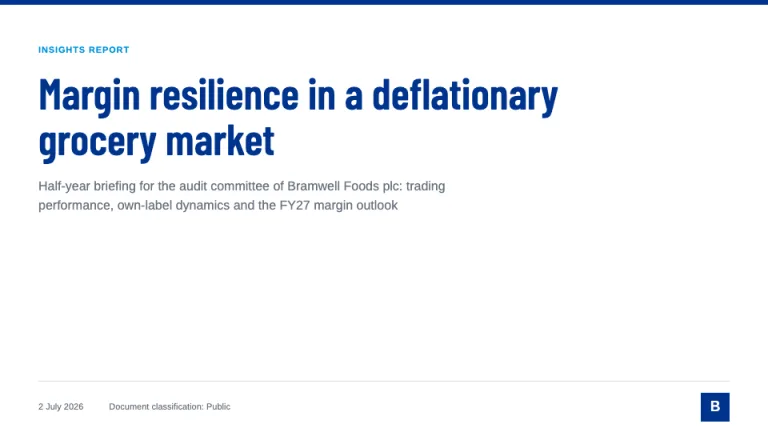 INSIGHTS REPORT

Margin resilience in a deflationary grocery market

Half-year briefing for the audit committee of Bramwell Foods plc: trading performance, own-label dynamics and the FY27 margin outlook

2 July 2026

Document classification: Public

B